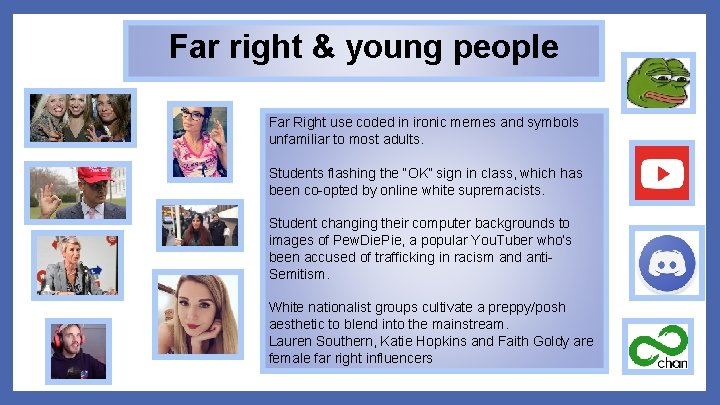 Far right & young people

Far Right use coded in ironic memes and symbols unfamiliar to most adults.

Students flashing the "OK" sign in class, which has been co-opted by online white supremacists.

Student changing their computer backgrounds to images of PewDiePie, a popular YouTuber who's been accused of trafficking in racism and anti-Semitism.

White nationalist groups cultivate a preppy/posh aesthetic to blend into the mainstream.
Lauren Southern, Katie Hopkins and Faith Goldy are female far right influencers

chan